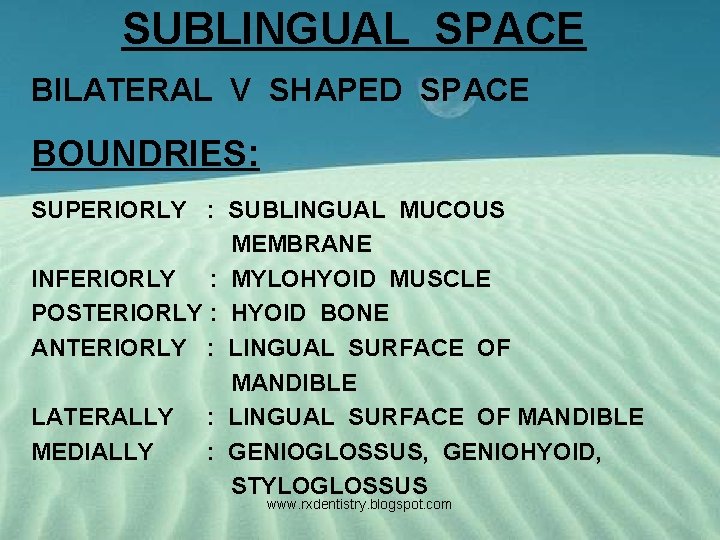 SUBLINGUAL SPACE

BILATERAL V SHAPED SPACE

BOUNDRIES:

SUPERIORLY : SUBLINGUAL MUCOUS MEMBRANE
INFERIORLY : MYLOHYOID MUSCLE
POSTERIORLY : HYOID BONE
ANTERIORLY : LINGUAL SURFACE OF MANDIBLE
LATERALLY : LINGUAL SURFACE OF MANDIBLE
MEDIALLY : GENIOGLOSSUS, GENIOHYOID, STYLOGLOSSUS

www.rxdentistry.blogspot.com